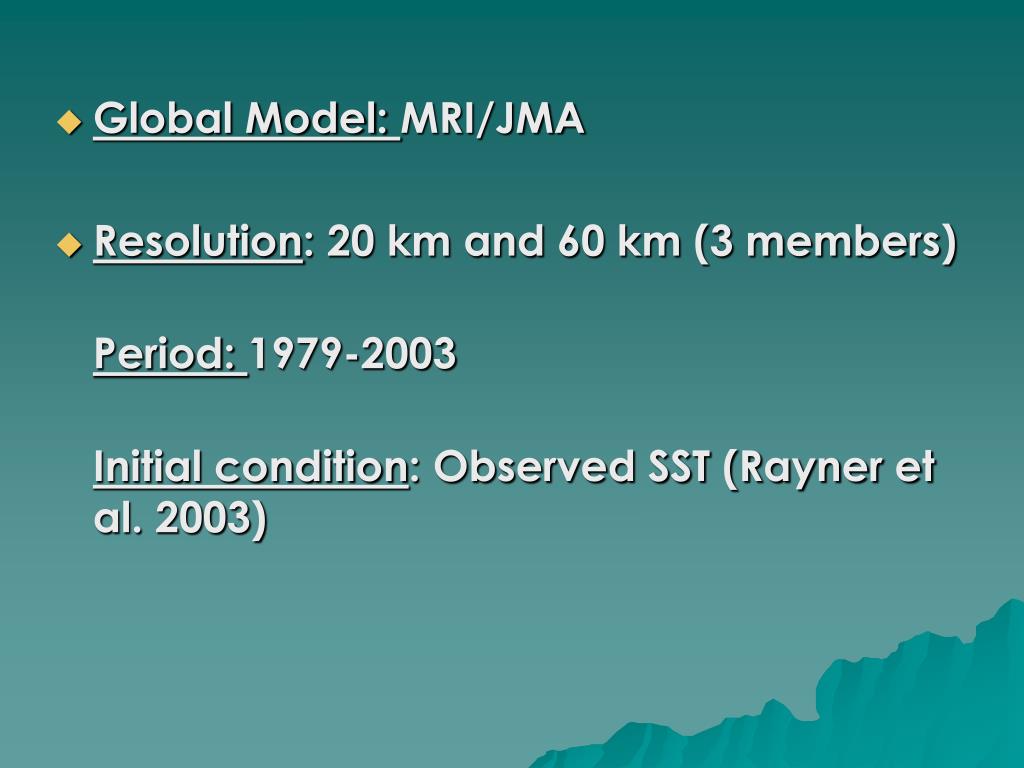 Global Model: MRI/JMA

Resolution: 20 km and 60 km (3 members)

Period: 1979-2003

Initial condition: Observed SST (Rayner et al. 2003)